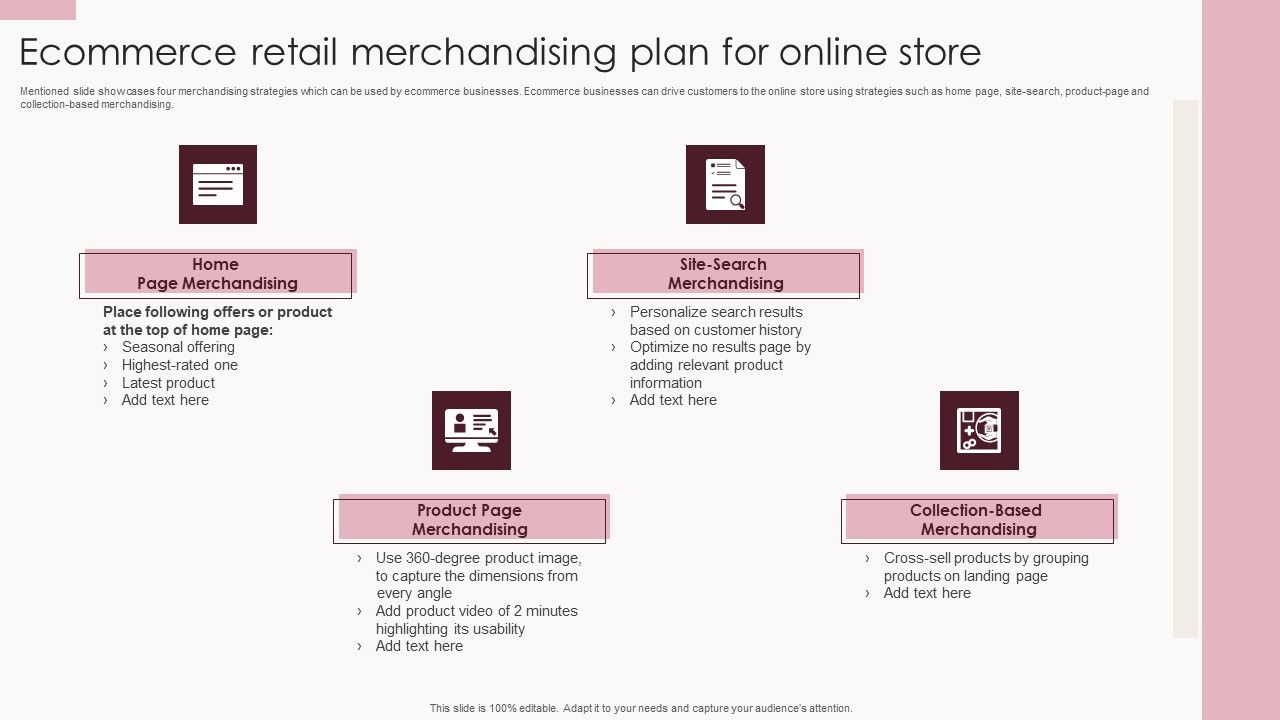 Ecommerce retail merchandising plan for online store

Mentioned slide showcases four merchandising strategies which can be used by ecommerce businesses. Ecommerce businesses can drive customers to the online store using strategies such as home page, site-search, product-page and collection-based merchandising.

Home Page Merchandising

Place following offers or product at the top of home page:
› Seasonal offering
› Highest-rated one
› Latest product
› Add text here

Site-Search Merchandising

› Personalize search results based on customer history
› Optimize no results page by adding relevant product information
› Add text here

Product Page Merchandising

› Use 360-degree product image, to capture the dimensions from every angle
› Add product video of 2 minutes highlighting its usability
› Add text here

Collection-Based Merchandising

› Cross-sell products by grouping products on landing page
› Add text here

This slide is 100% editable. Adapt it to your needs and capture your audience's attention.